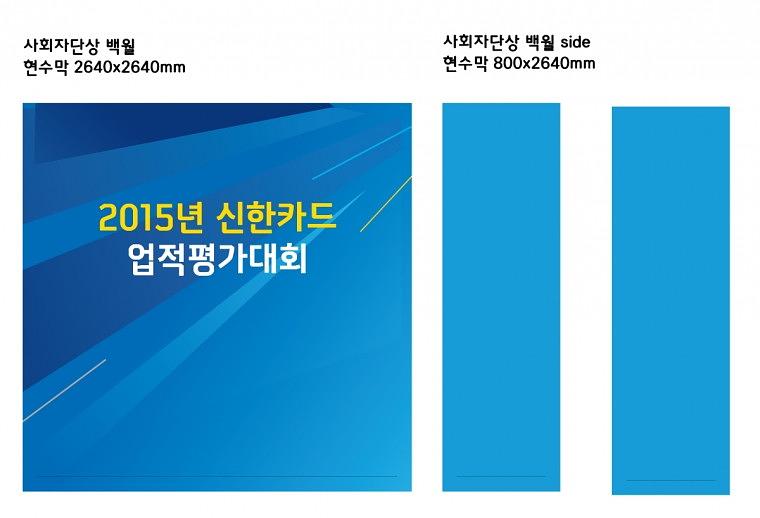 사회자단상 백월
현수막 2640x2640mm

2015년 신한카드
업적평가대회

사회자단상 백월 side
현수막 800x2640mm